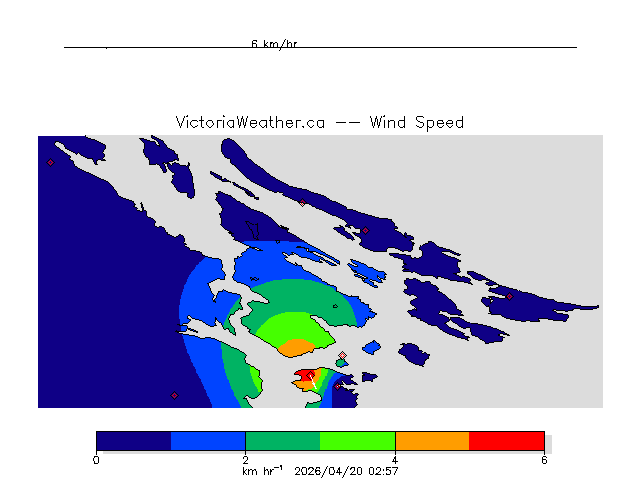 6 km/hr

VictoriaWeather.ca -- Wind Speed

0
2
4
6
km hr$^{-1}$ 2026/04/20 02:57